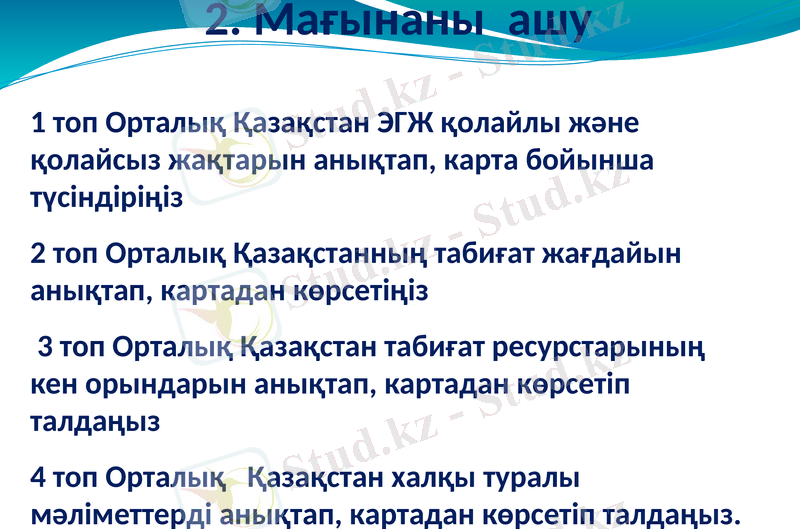 2. Мағынаны ашу

1 топ Орталық Қазақстан ЭГЖ қолайлы және қолайсыз жақтарын анықтап, карта бойынша түсіндіріңіз

2 топ Орталық Қазақстанның табиғат жағдайын анықтап, картадан көрсетіңіз

3 топ Орталық Қазақстан табиғат ресурстарының кен орындарын анықтап, картадан көрсетіп талдаңыз

4 топ Орталық Қазақстан халқы туралы мәліметтерді анықтап, картадан көрсетіп талдаңыз.

Stud.kz - Stud.kz